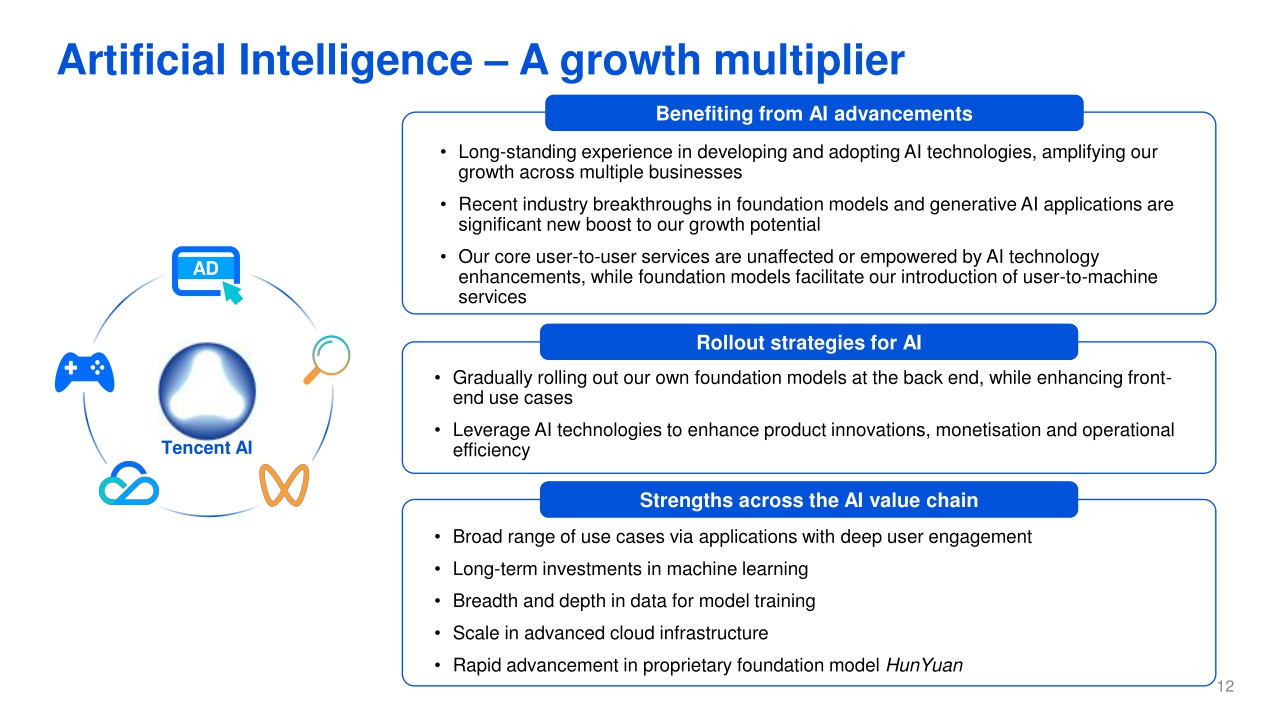 Artificial Intelligence – A growth multiplier

AD

Tencent AI

Benefiting from AI advancements

• Long-standing experience in developing and adopting AI technologies, amplifying our growth across multiple businesses
• Recent industry breakthroughs in foundation models and generative AI applications are significant new boost to our growth potential
• Our core user-to-user services are unaffected or empowered by AI technology enhancements, while foundation models facilitate our introduction of user-to-machine services

Rollout strategies for AI

• Gradually rolling out our own foundation models at the back end, while enhancing front-end use cases
• Leverage AI technologies to enhance product innovations, monetisation and operational efficiency

Strengths across the AI value chain

• Broad range of use cases via applications with deep user engagement
• Long-term investments in machine learning
• Breadth and depth in data for model training
• Scale in advanced cloud infrastructure
• Rapid advancement in proprietary foundation model HunYuan

12